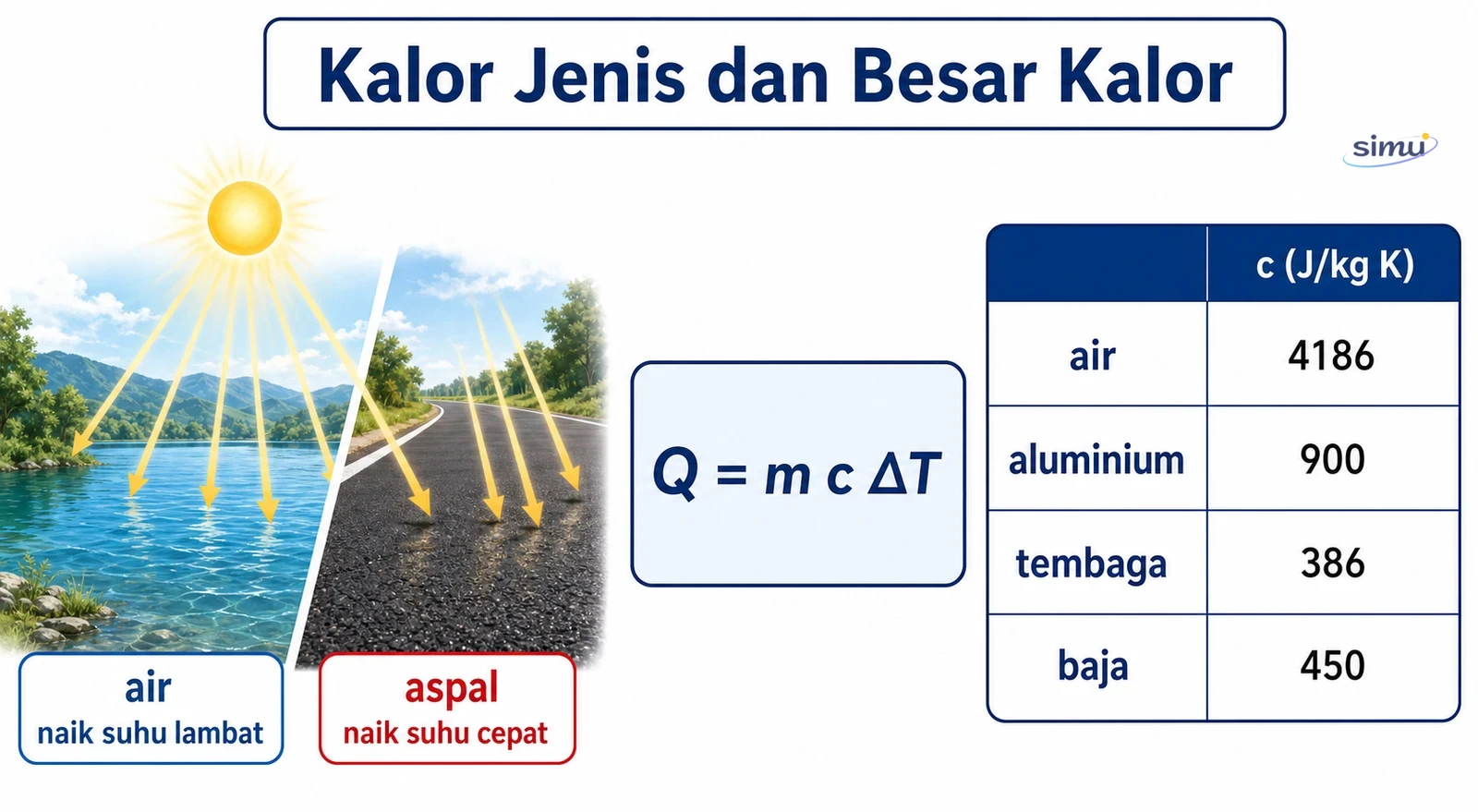 Kalor Jenis dan Besar Kalor

simu

air
naik suhu lambat

aspal
naik suhu cepat

$Q = m\,c\,\Delta T$

| | c (J/kg K) |
|---|---|
| air | 4186 |
| aluminium | 900 |
| tembaga | 386 |
| baja | 450 |